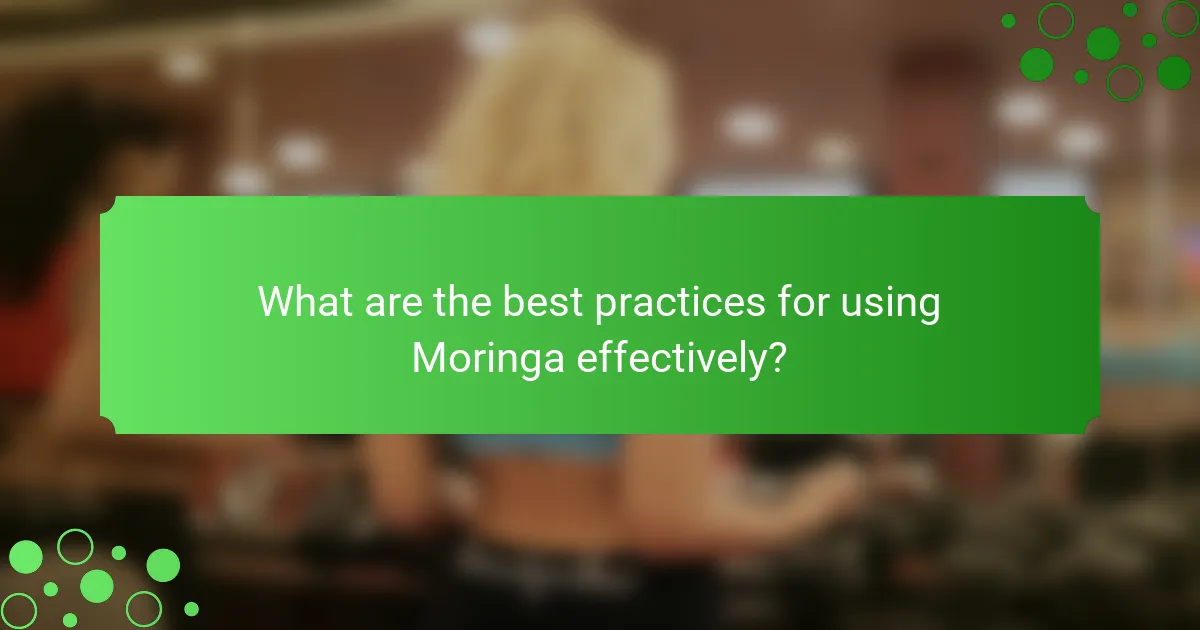 What are the best practices for using Moringa effectively?